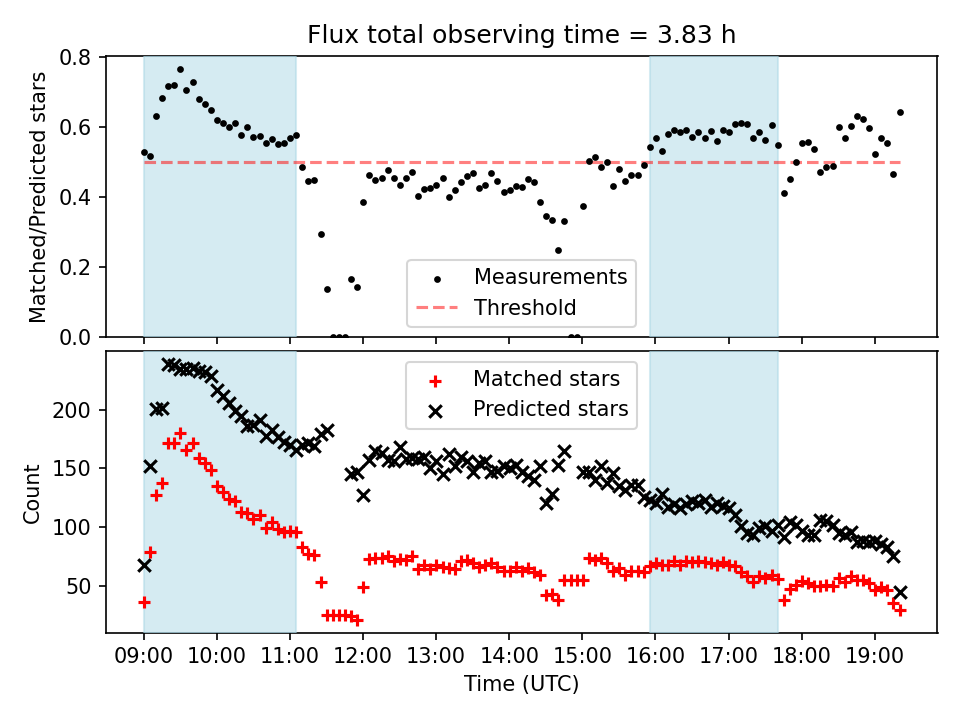 Flux total observing time = 3.83 h

Matched/Predicted stars

0.8
0.6
0.4
0.2
0.0

Measurements
Threshold

Count

200
150
100
50

Matched stars
Predicted stars

09:00 10:00 11:00 12:00 13:00 14:00 15:00 16:00 17:00 18:00 19:00

Time (UTC)